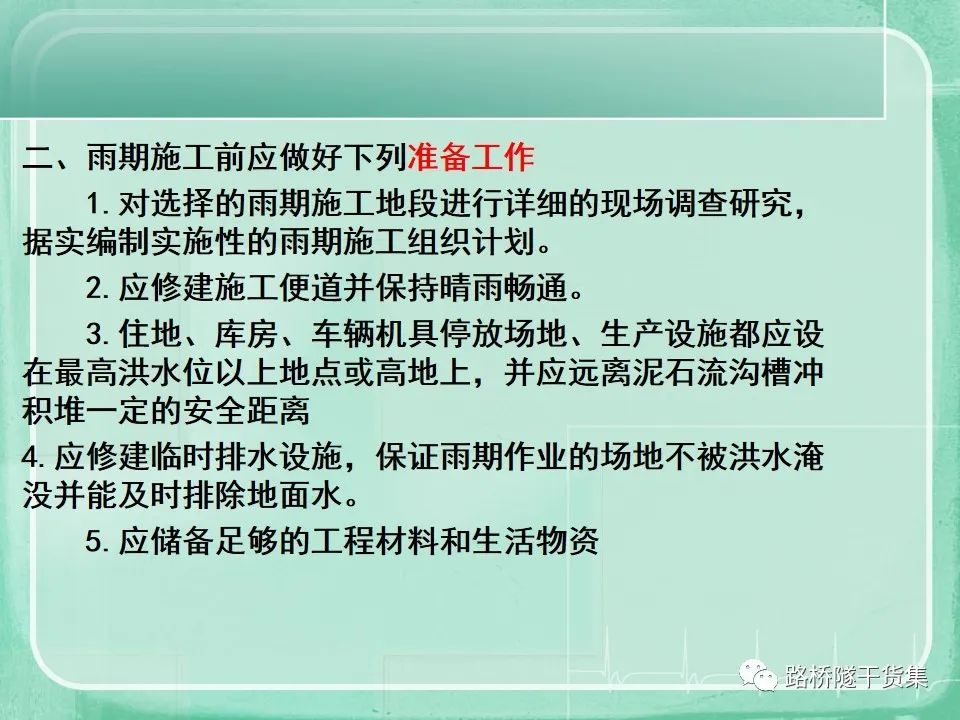 二、雨期施工前应做好下列准备工作

1. 对选择的雨期施工地段进行详细的现场调查研究，据实编制实施性的雨期施工组织计划。

2. 应修建施工便道并保持晴雨畅通。

3. 住地、库房、车辆机具停放场地、生产设施都应设在最高洪水位以上地点或高地上，并应远离泥石流沟槽冲积堆一定的安全距离

4. 应修建临时排水设施，保证雨期作业的场地不被洪水淹没并能及时排除地面水。

5. 应储备足够的工程材料和生活物资

路桥隧干货集